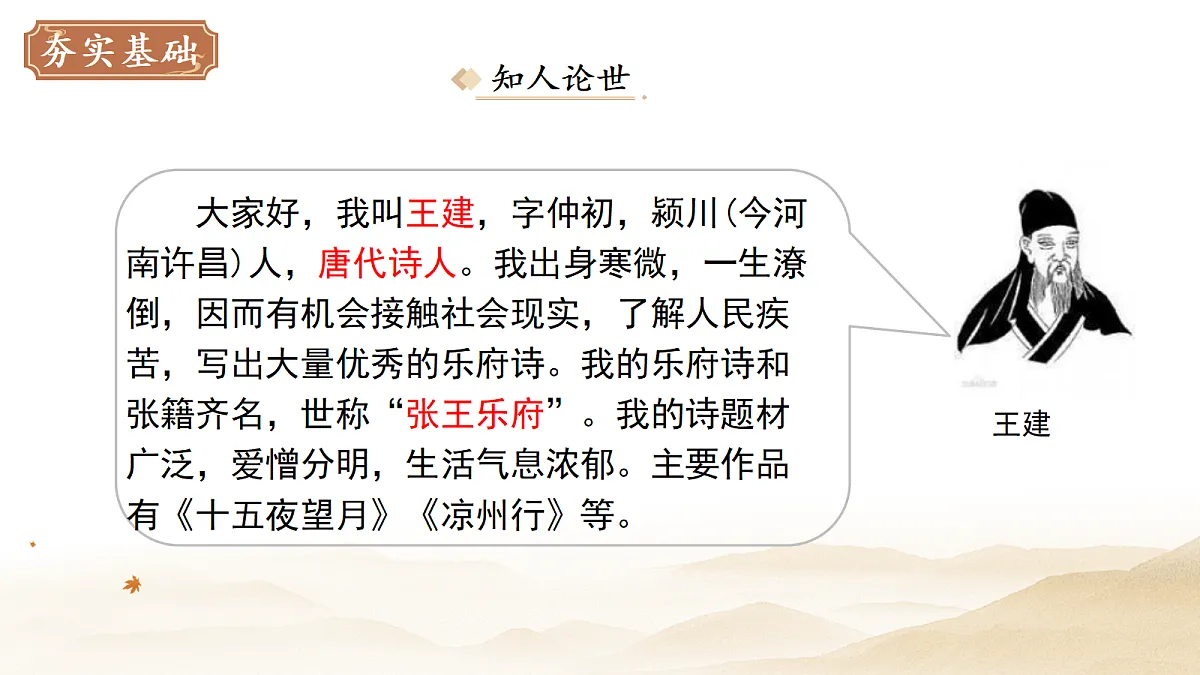 夯实基础

知人论世

大家好，我叫王建，字仲初，颍川(今河南许昌)人，唐代诗人。我出身寒微，一生潦倒，因而有机会接触社会现实，了解人民疾苦，写出大量优秀的乐府诗。我的乐府诗和张籍齐名，世称“张王乐府”。我的诗题材广泛，爱憎分明，生活气息浓郁。主要作品有《十五夜望月》《凉州行》等。

王建